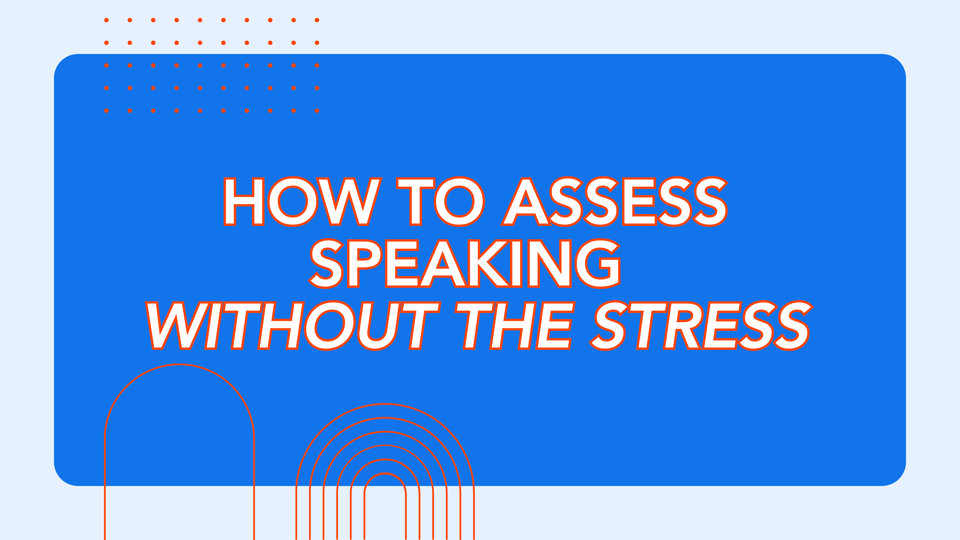 HOW TO ASSESS SPEAKING WITHOUT THE STRESS